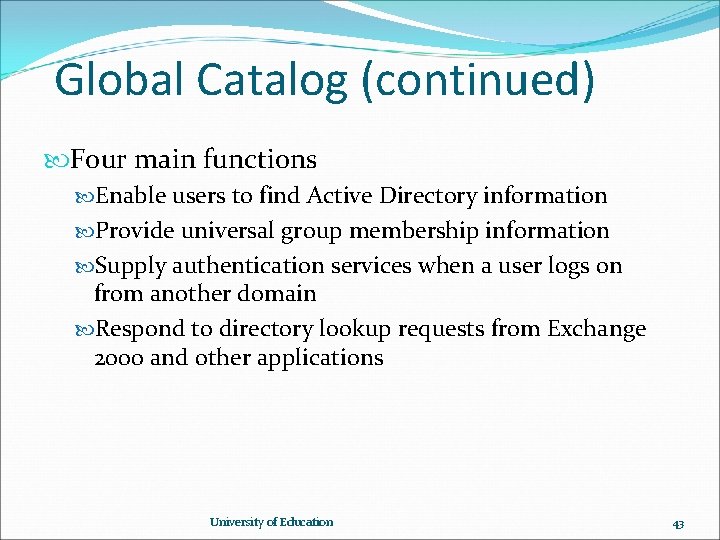 Global Catalog (continued)

Four main functions

Enable users to find Active Directory information

Provide universal group membership information

Supply authentication services when a user logs on from another domain

Respond to directory lookup requests from Exchange 2000 and other applications

University of Education

43